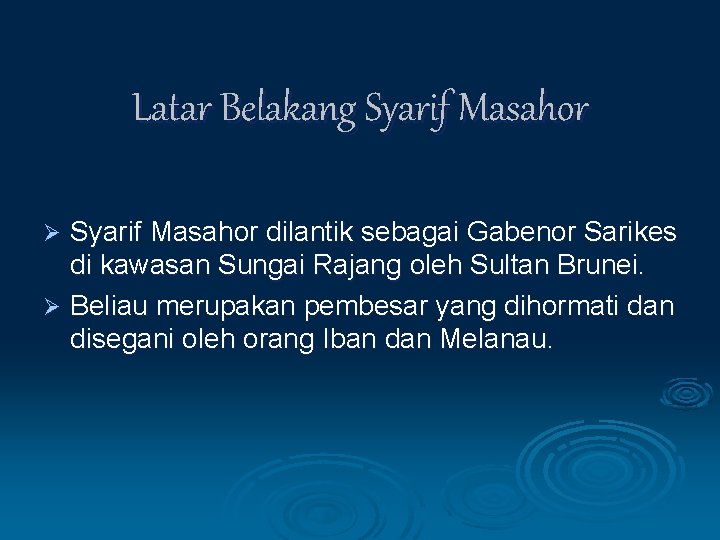 Latar Belakang Syarif Masahor

➢ Syarif Masahor dilantik sebagai Gabenor Sarikes di kawasan Sungai Rajang oleh Sultan Brunei.

➢ Beliau merupakan pembesar yang dihormati dan disegani oleh orang Iban dan Melanau.